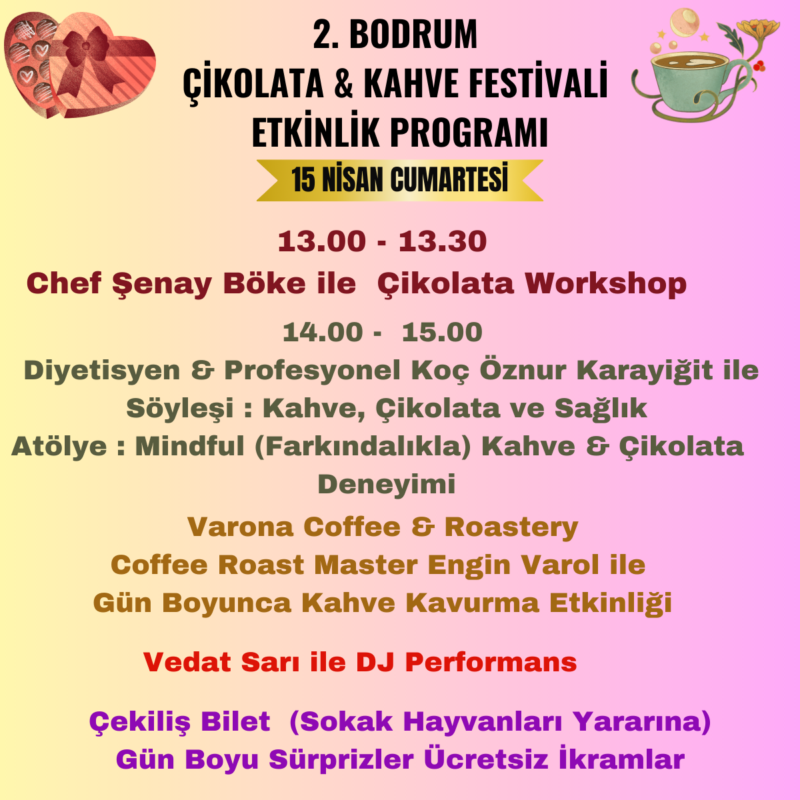 2. BODRUM
ÇİKOLATA & KAHVE FESTİVALİ
ETKİNLİK PROGRAMI

15 NİSAN CUMARTESİ

13.00 - 13.30
Chef Şenay Böke ile Çikolata Workshop

14.00 - 15.00
Diyetisyen & Profesyonel Koç Öznur Karayiğit ile
Söyleşi : Kahve, Çikolata ve Sağlık
Atölye : Mindful (Farkındalıkla) Kahve & Çikolata Deneyimi

Varona Coffee & Roastery
Coffee Roast Master Engin Varol ile
Gün Boyunca Kahve Kavurma Etkinliği

Vedat Sarı ile DJ Performans

Çekiliş Bilet (Sokak Hayvanları Yararına)
Gün Boyu Sürprizler Ücretsiz İkramlar